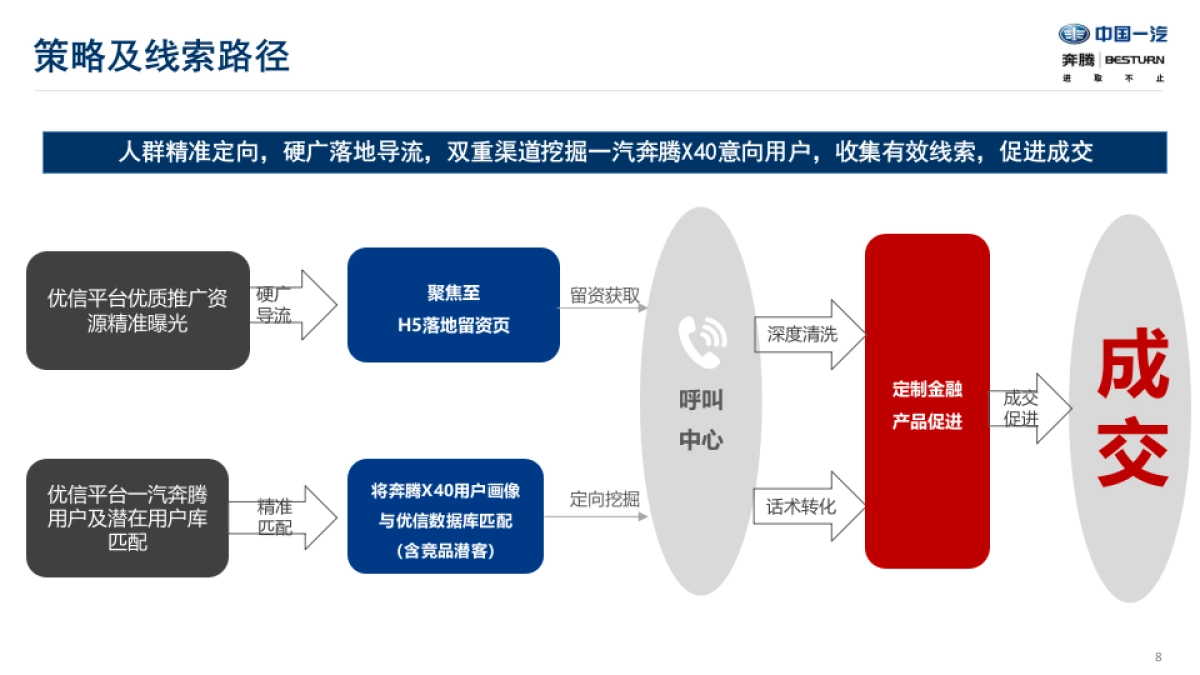 策略及线索路径

中国一汽
奔腾 | BESTURN
进 取 不 止

人群精准定向，硬广落地导流，双重渠道挖掘一汽奔腾X40意向用户，收集有效线索，促进成交

优信平台优质推广资源精准曝光

硬广导流

聚焦至 H5落地留资页

留资获取

优信平台一汽奔腾用户及潜在用户库匹配

精准匹配

将奔腾X40用户画像与优信数据库匹配（含竞品潜客）

定向挖掘

呼叫中心

深度清洗

话术转化

定制金融产品促进

成交促进

成交

8